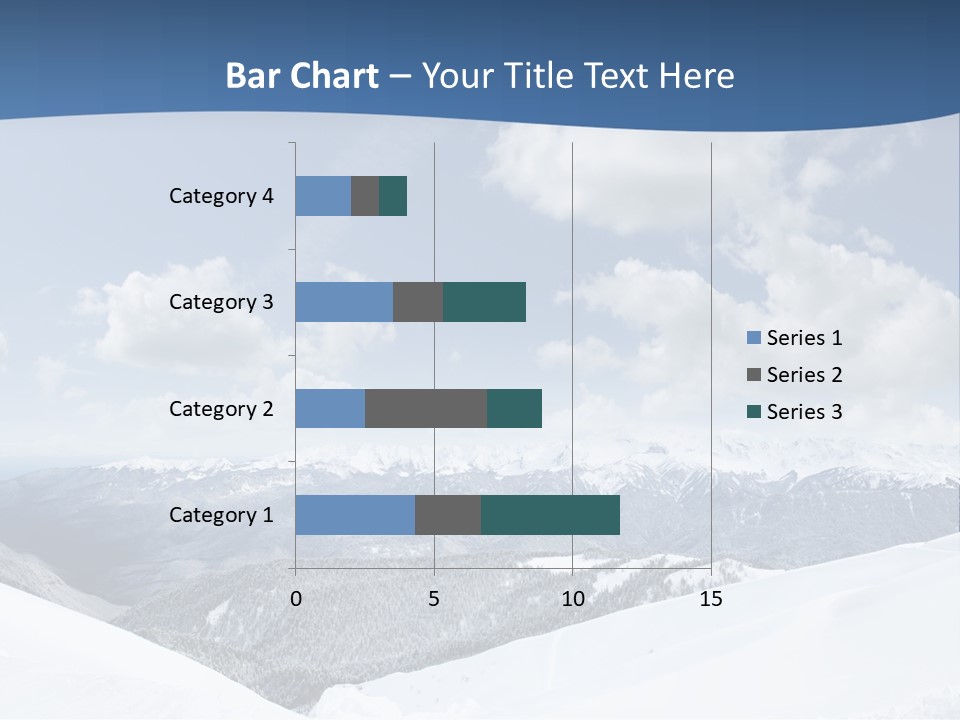 Bar Chart – Your Title Text Here

Category 4
Category 3
Category 2
Category 1

0
5
10
15

Series 1
Series 2
Series 3